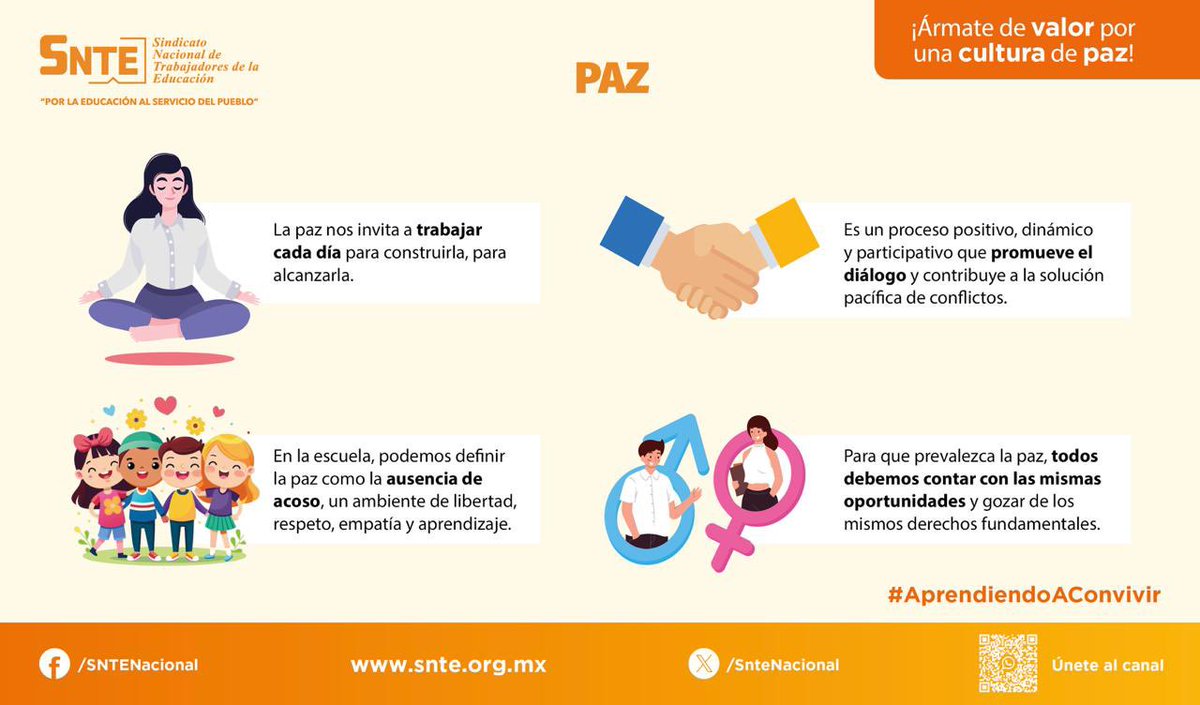 SNTE Sindicato Nacional de Trabajadores de la Educación
"POR LA EDUCACIÓN AL SERVICIO DEL PUEBLO"

¡Ármate de valor por una cultura de paz!

PAZ

La paz nos invita a trabajar cada día para construirla, para alcanzarla.

Es un proceso positivo, dinámico y participativo que promueve el diálogo y contribuye a la solución pacífica de conflictos.

En la escuela, podemos definir la paz como la ausencia de acoso, un ambiente de libertad, respeto, empatía y aprendizaje.

Para que prevalezca la paz, todos debemos contar con las mismas oportunidades y gozar de los mismos derechos fundamentales.

#AprendiendoAConvivir

/SNTENacional www.snte.org.mx /SnteNacional Únete al canal